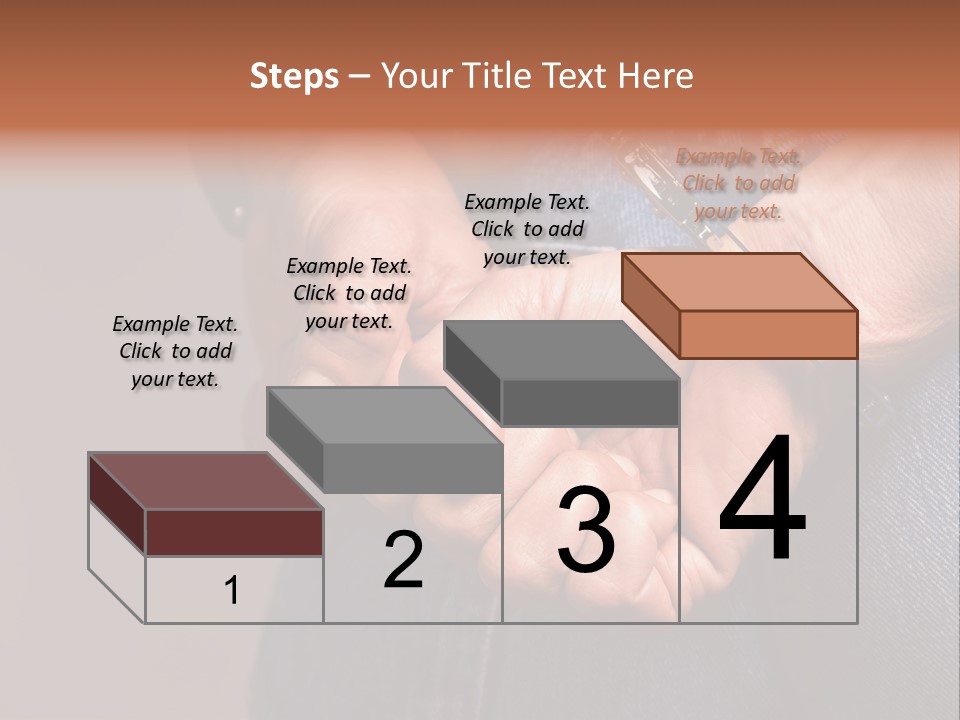 Steps – Your Title Text Here

Example Text. Click to add your text.

Example Text. Click to add your text.

Example Text. Click to add your text.

Example Text. Click to add your text.

1

2

3

4